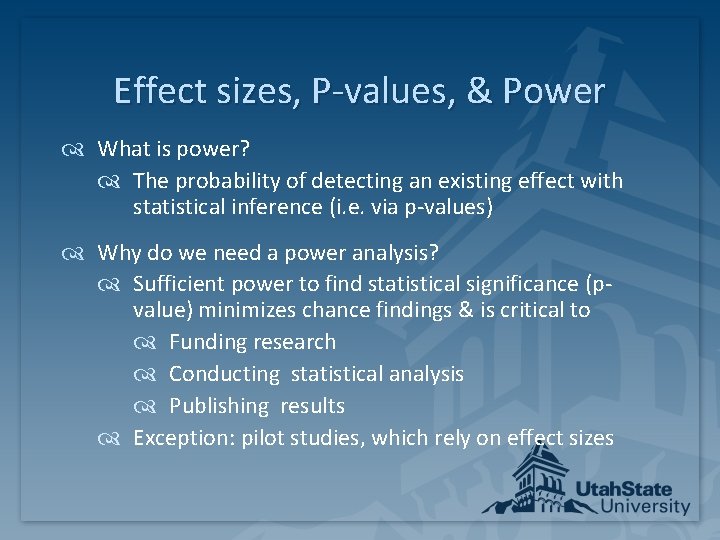 Effect sizes, P-values, & Power

What is power?

The probability of detecting an existing effect with statistical inference (i.e. via p-values)

Why do we need a power analysis?

Sufficient power to find statistical significance (p-value) minimizes chance findings & is critical to

Funding research

Conducting statistical analysis

Publishing results

Exception: pilot studies, which rely on effect sizes

UtahState University